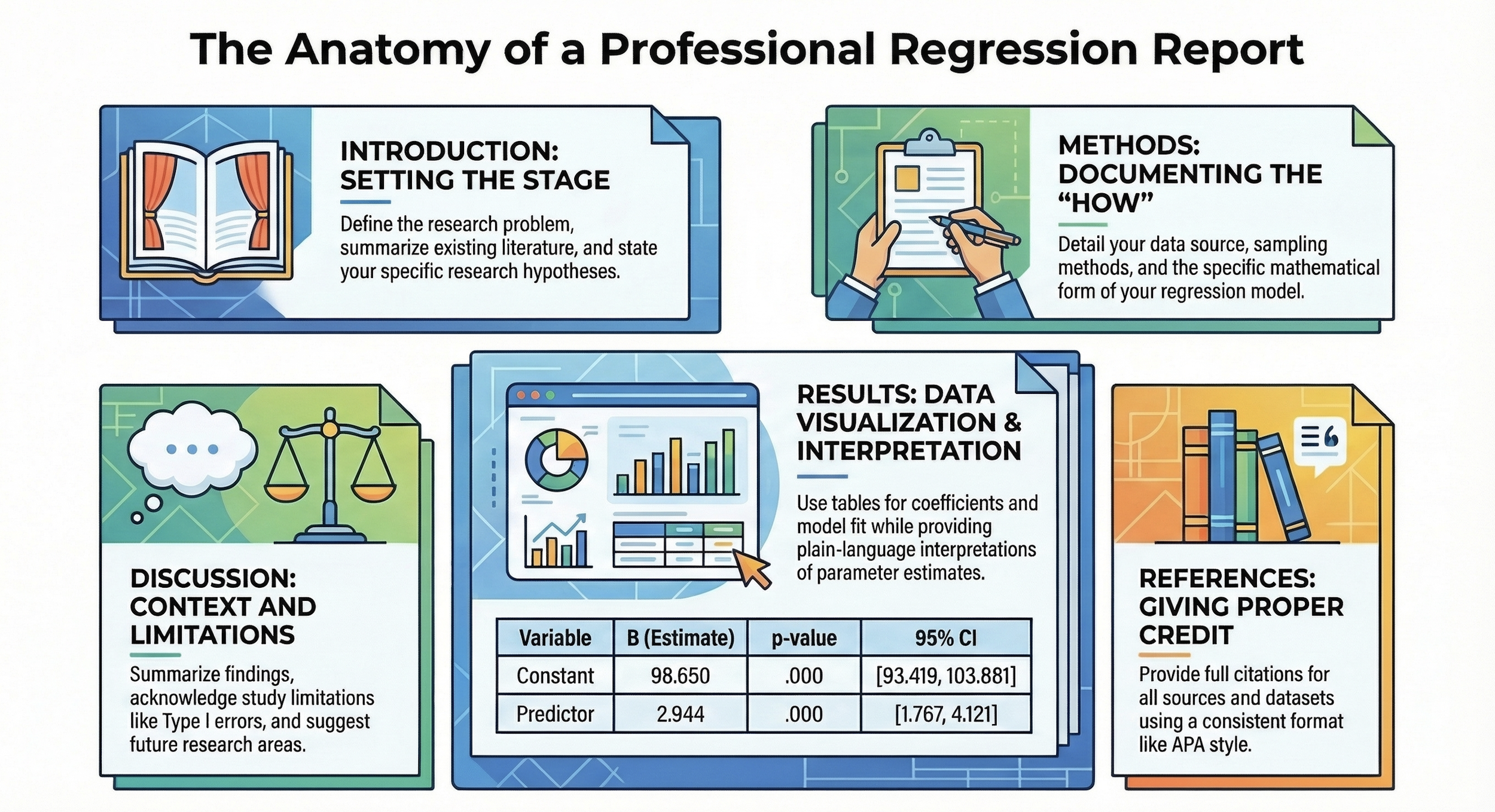 The Anatomy of a Professional Regression Report

INTRODUCTION: SETTING THE STAGE

Define the research problem, summarize existing literature, and state your specific research hypotheses.

METHODS: DOCUMENTING THE "HOW"

Detail your data source, sampling methods, and the specific mathematical form of your regression model.

DISCUSSION: CONTEXT AND LIMITATIONS

Summarize findings, acknowledge study limitations like Type I errors, and suggest future research areas.

RESULTS: DATA VISUALIZATION & INTERPRETATION

Use tables for coefficients and model fit while providing plain-language interpretations of parameter estimates.

| Variable | B (Estimate) | p-value | 95% CI |
|---|---|---|---|
| Constant | 98.650 | .000 | [93.419, 103.881] |
| Predictor | 2.944 | .000 | [1.767, 4.121] |

REFERENCES: GIVING PROPER CREDIT

Provide full citations for all sources and datasets using a consistent format like APA style.